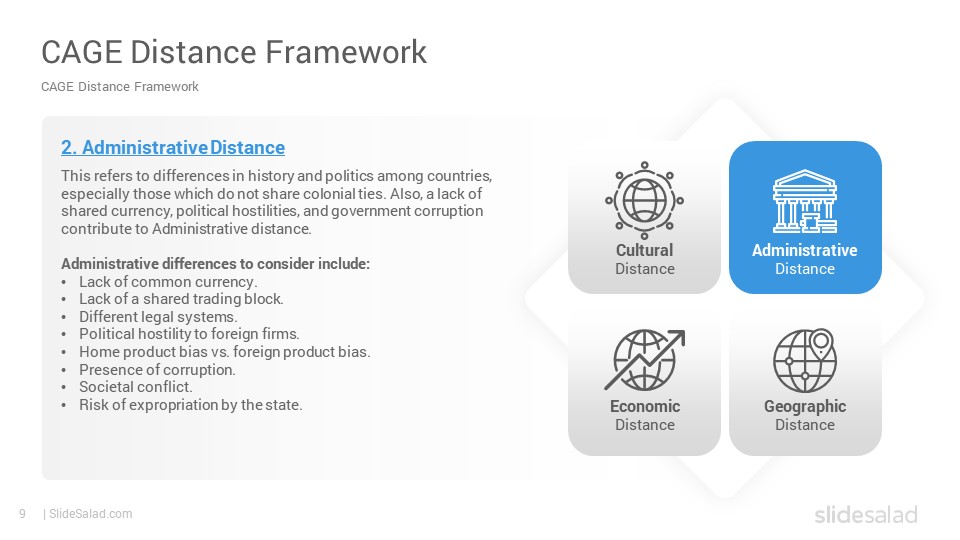 CAGE Distance Framework

CAGE Distance Framework

2. Administrative Distance

This refers to differences in history and politics among countries, especially those which do not share colonial ties. Also, a lack of shared currency, political hostilities, and government corruption contribute to Administrative distance.

Administrative differences to consider include:
• Lack of common currency.
• Lack of a shared trading block.
• Different legal systems.
• Political hostility to foreign firms.
• Home product bias vs. foreign product bias.
• Presence of corruption.
• Societal conflict.
• Risk of expropriation by the state.

Cultural Distance

Administrative Distance

Economic Distance

Geographic Distance

9 | SlideSalad.com

slidesalad